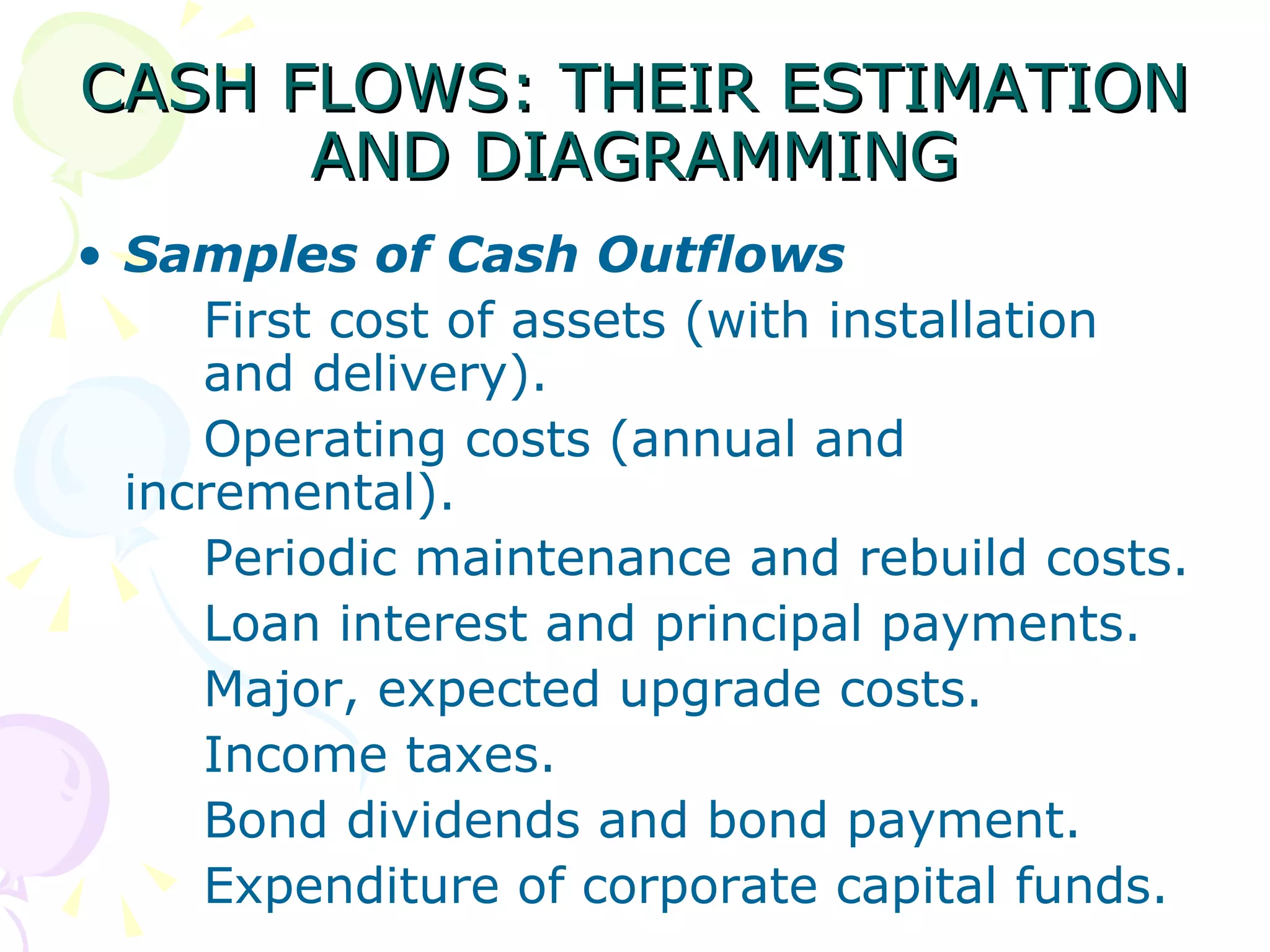 CASH FLOWS: THEIR ESTIMATION AND DIAGRAMMING

• Samples of Cash Outflows

First cost of assets (with installation and delivery).

Operating costs (annual and incremental).

Periodic maintenance and rebuild costs.

Loan interest and principal payments.

Major, expected upgrade costs.

Income taxes.

Bond dividends and bond payment.

Expenditure of corporate capital funds.